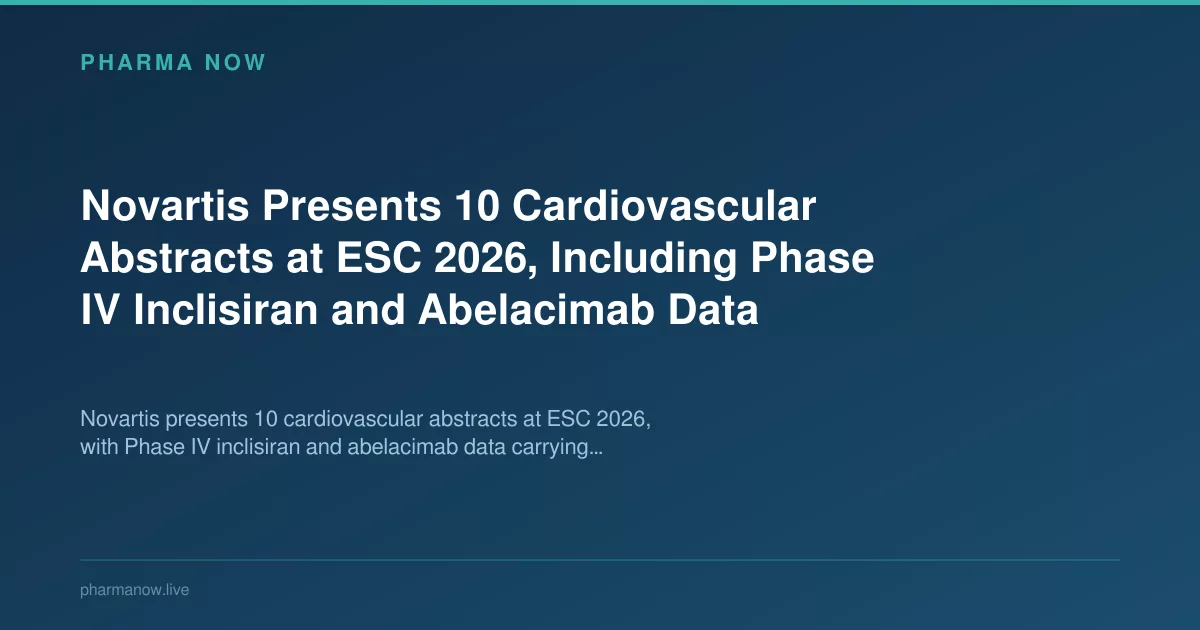 PHARMA NOW

Novartis Presents 10 Cardiovascular Abstracts at ESC 2026, Including Phase IV Inclisiran and Abelacimab Data

Novartis presents 10 cardiovascular abstracts at ESC 2026, with Phase IV inclisiran and abelacimab data carrying...

pharmanow.live